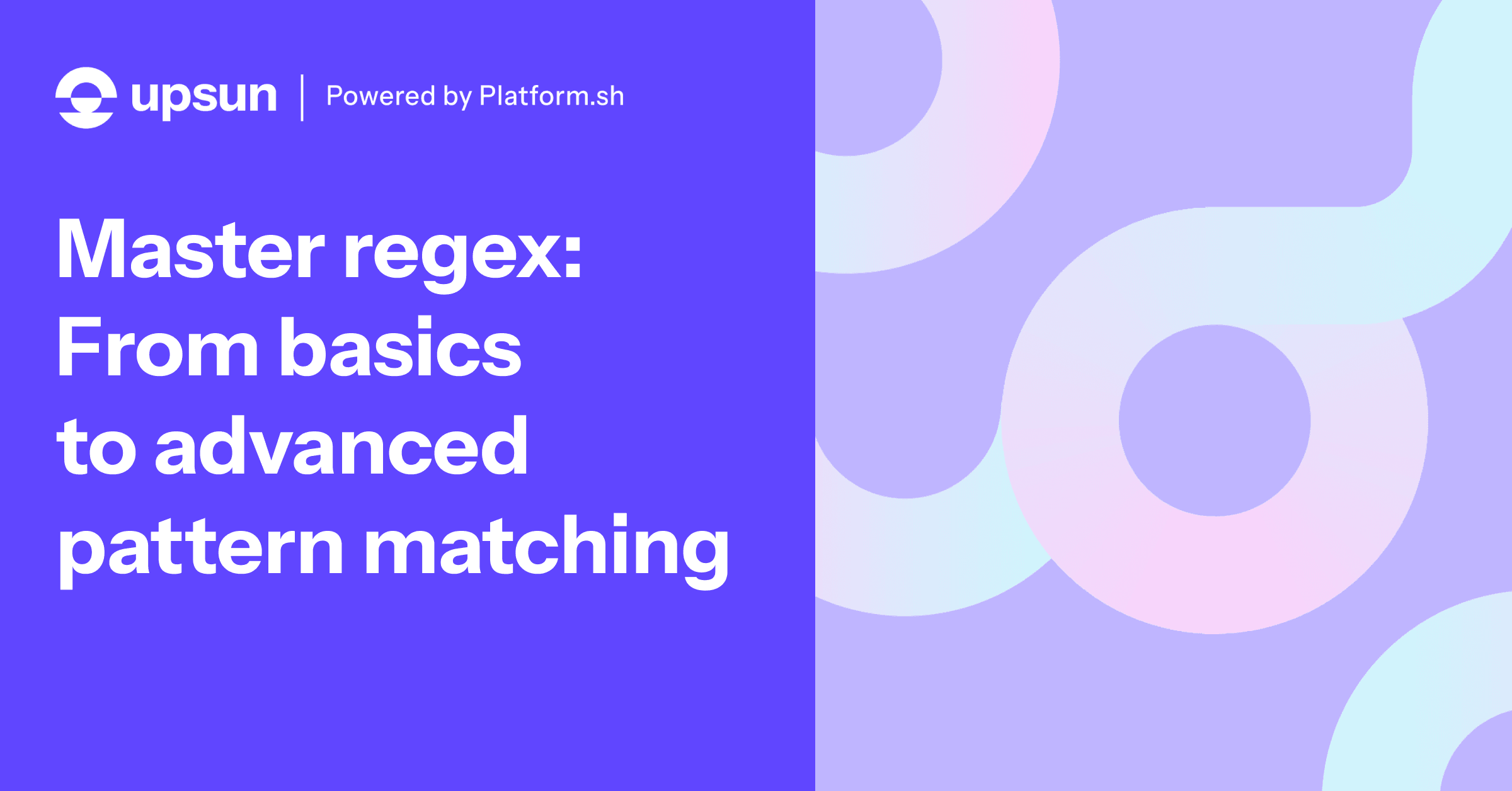 upsun | Powered by Platform.sh

Master regex: From basics to advanced pattern matching